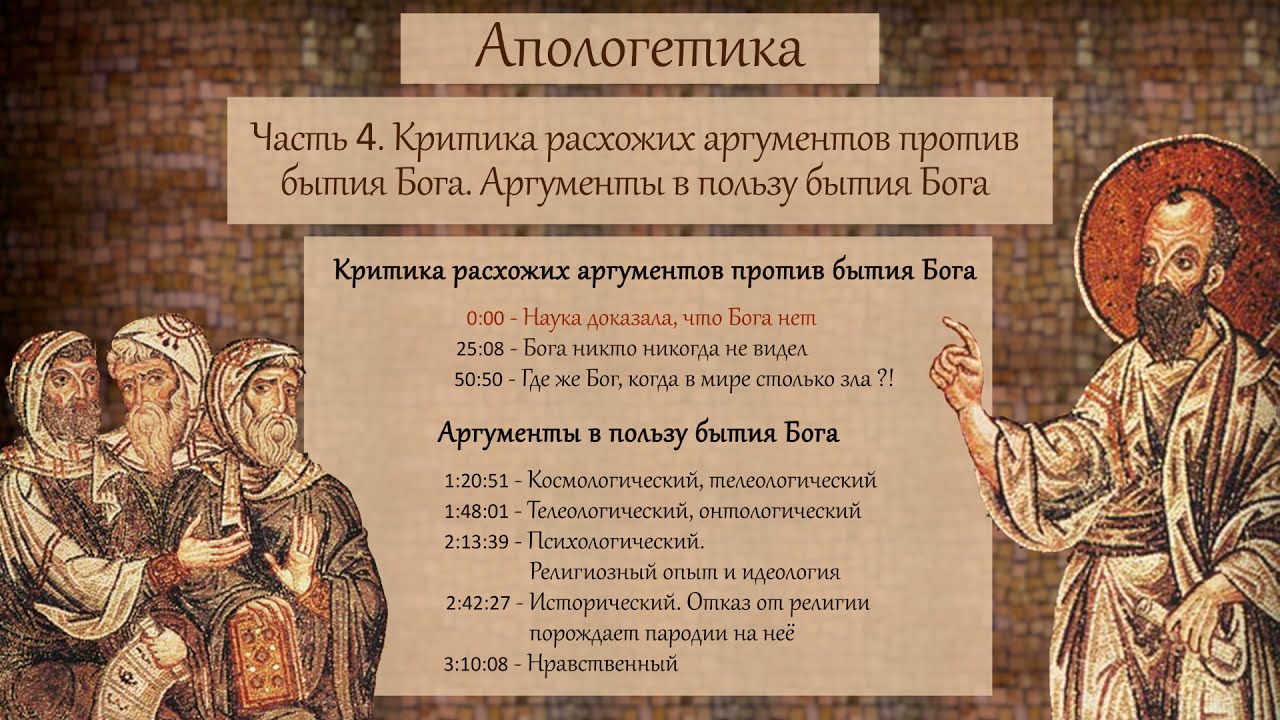 Апологетика

Часть 4. Критика расхожих аргументов против бытия Бога. Аргументы в пользу бытия Бога

Критика расхожих аргументов против бытия Бога

0:00 - Наука доказала, что Бога нет
25:08 - Бога никто никогда не видел
50:50 - Где же Бог, когда в мире столько зла ?!

Аргументы в пользу бытия Бога

1:20:51 - Космологический, телеологический
1:48:01 - Телеологический, онтологический
2:13:39 - Психологический. Религиозный опыт и идеология
2:42:27 - Исторический. Отказ от религии порождает пародии на неё
3:10:08 - Нравственный